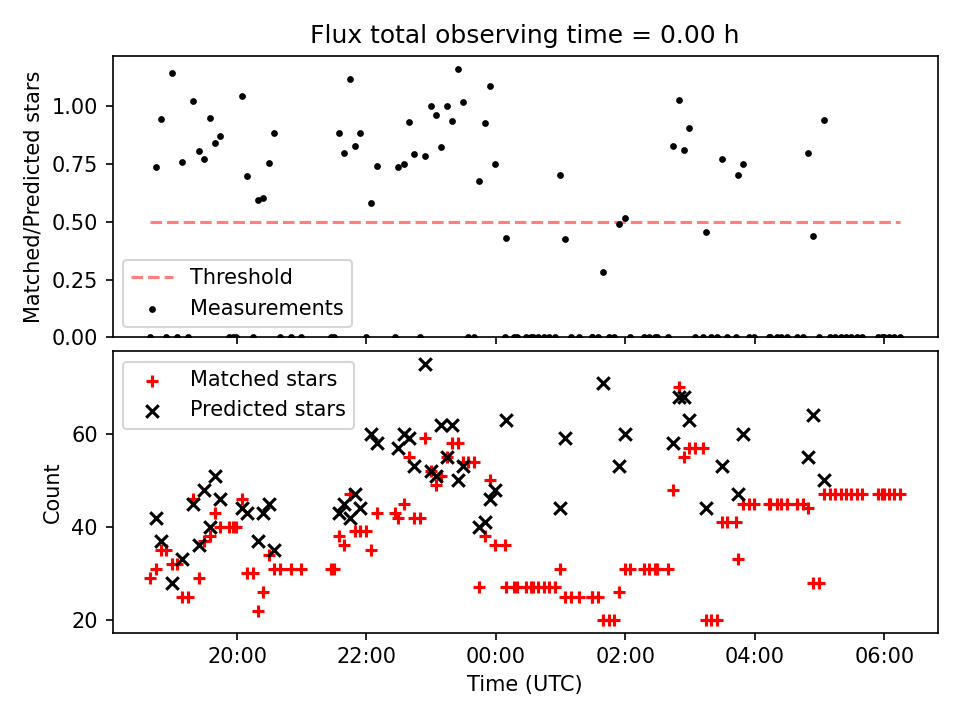 Flux total observing time = 0.00 h

Matched/Predicted stars

1.00
0.75
0.50
0.25
0.00

Threshold
Measurements

Matched stars
Predicted stars

Count

60
40
20

20:00
22:00
00:00
02:00
04:00
06:00

Time (UTC)